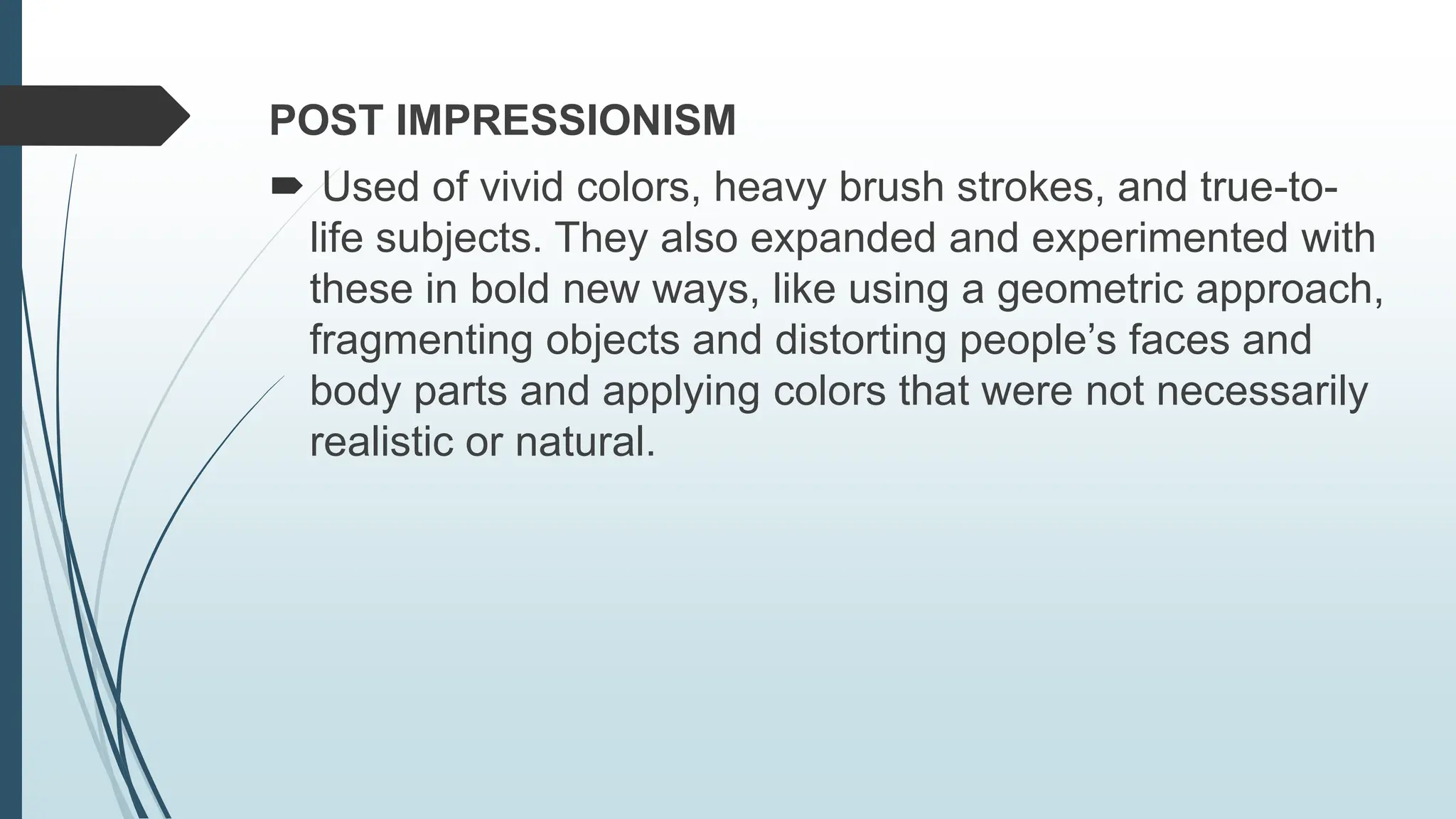 POST IMPRESSIONISM

➨ Used of vivid colors, heavy brush strokes, and true-to-life subjects. They also expanded and experimented with these in bold new ways, like using a geometric approach, fragmenting objects and distorting people’s faces and body parts and applying colors that were not necessarily realistic or natural.